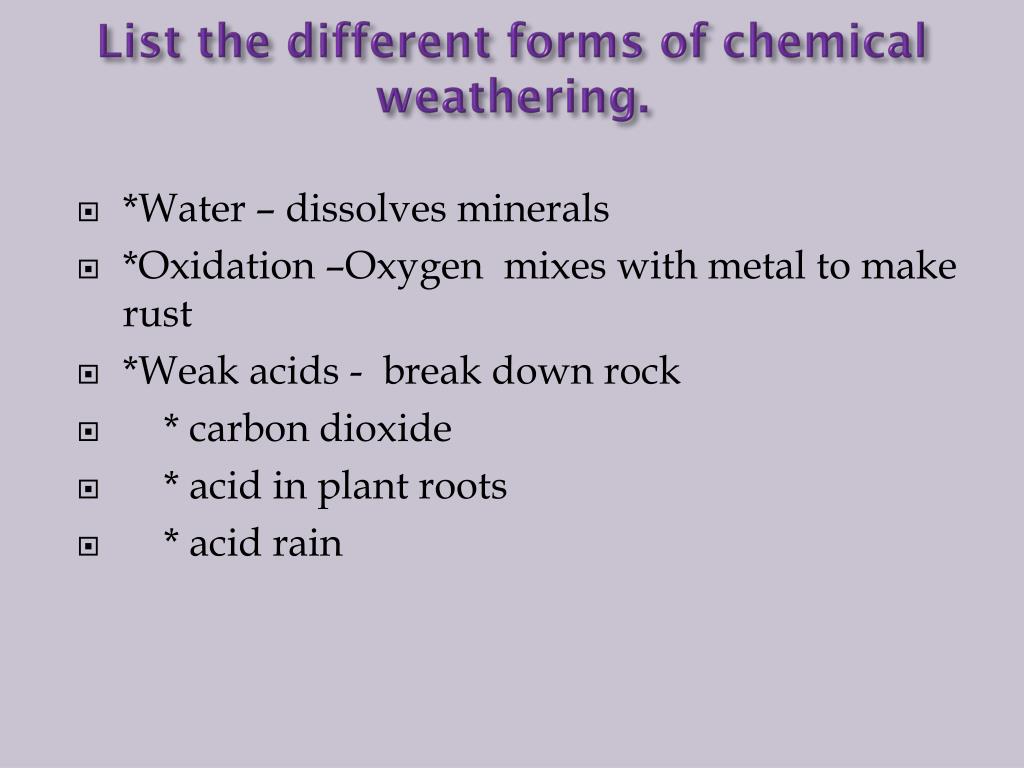 List the different forms of chemical weathering.

*Water – dissolves minerals
*Oxidation –Oxygen mixes with metal to make rust
*Weak acids - break down rock
* carbon dioxide
* acid in plant roots
* acid rain